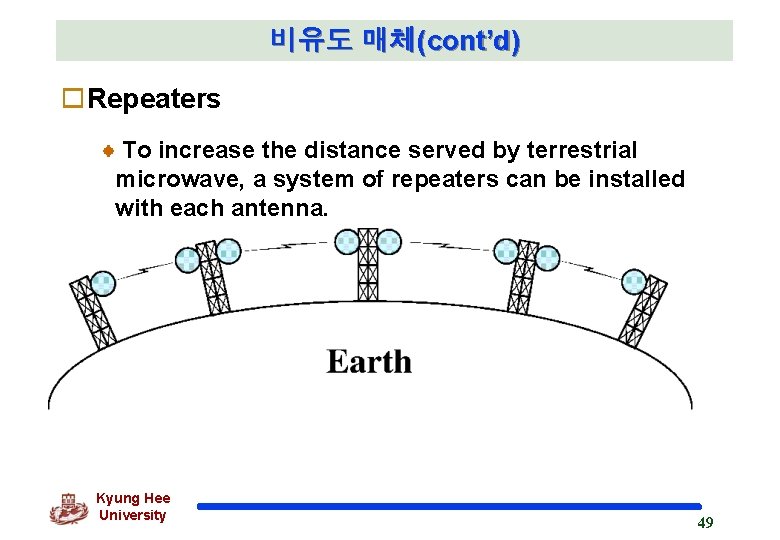 비유도 매체(cont'd)

Repeaters

To increase the distance served by terrestrial microwave, a system of repeaters can be installed with each antenna.

Earth

Kyung Hee University

49